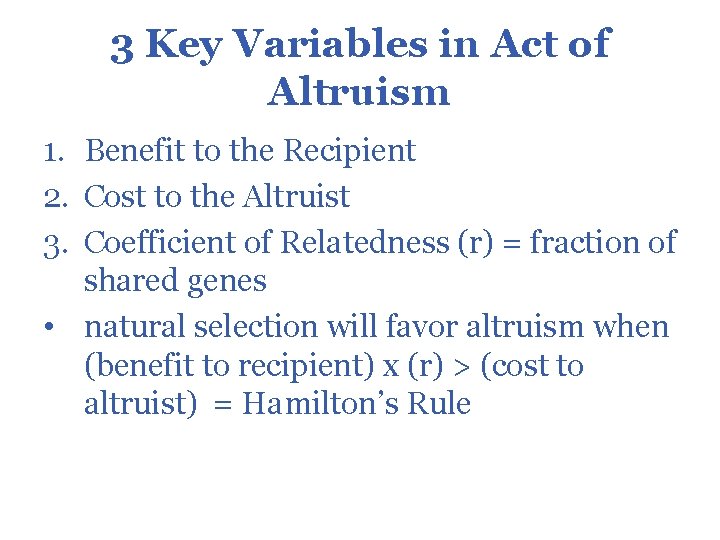 3 Key Variables in Act of Altruism

1. Benefit to the Recipient
2. Cost to the Altruist
3. Coefficient of Relatedness (r) = fraction of shared genes

• natural selection will favor altruism when (benefit to recipient) x (r) > (cost to altruist) = Hamilton's Rule